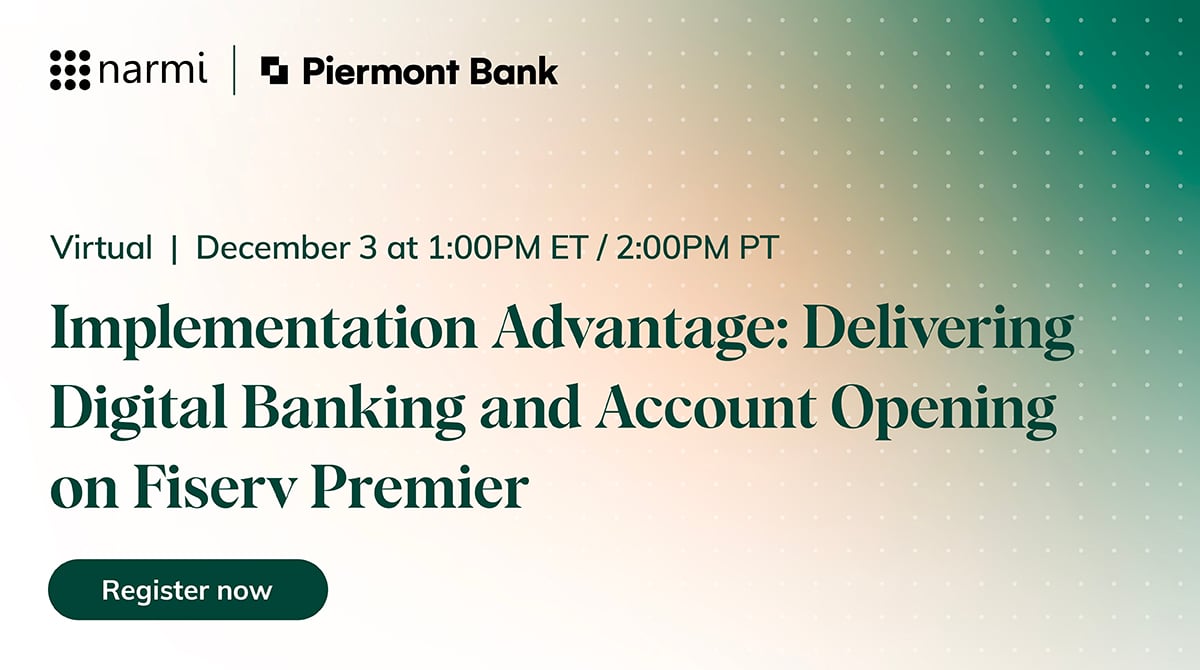 narmi | Piermont Bank

Virtual | December 3 at 1:00PM ET / 2:00PM PT

Implementation Advantage: Delivering Digital Banking and Account Opening on Fiserv Premier

Register now